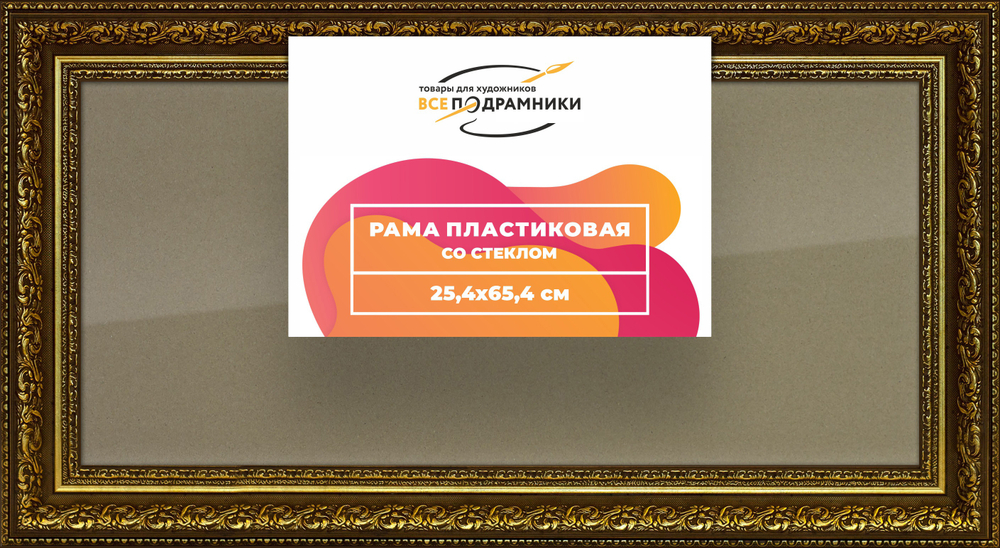 товары для художников
ВСЕ ПОДРАМНИКИ

РАМА ПЛАСТИКОВАЯ
СО СТЕКЛОМ

25,4x65,4 см